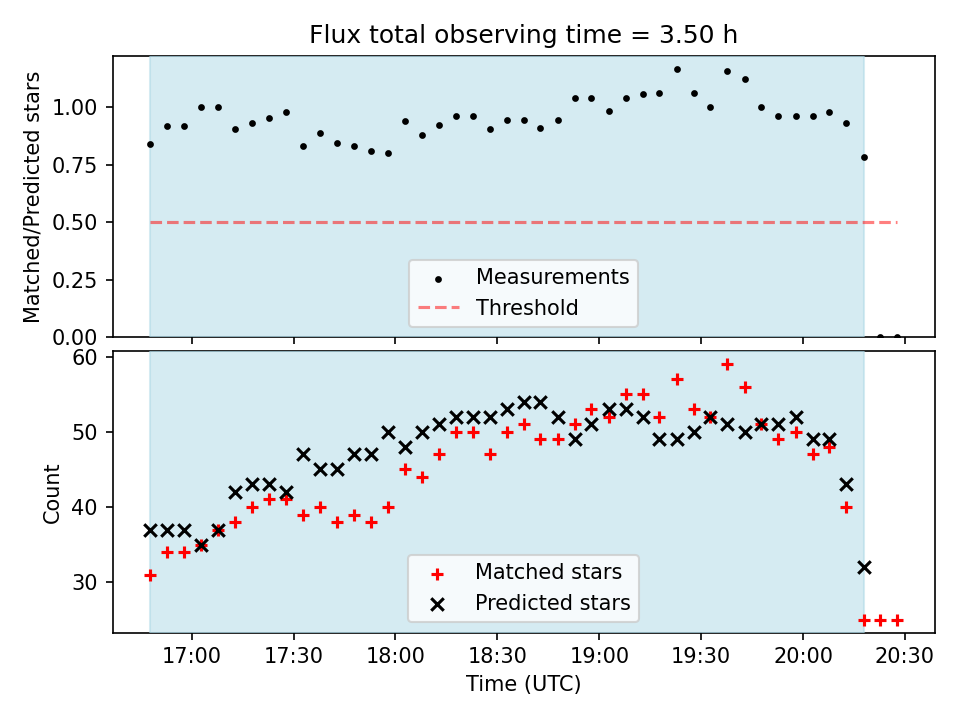 Flux total observing time = 3.50 h

Matched/Predicted stars

1.00
0.75
0.50
0.25
0.00

Measurements
Threshold

Count

60
50
40
30

Matched stars
Predicted stars

17:00 17:30 18:00 18:30 19:00 19:30 20:00 20:30

Time (UTC)